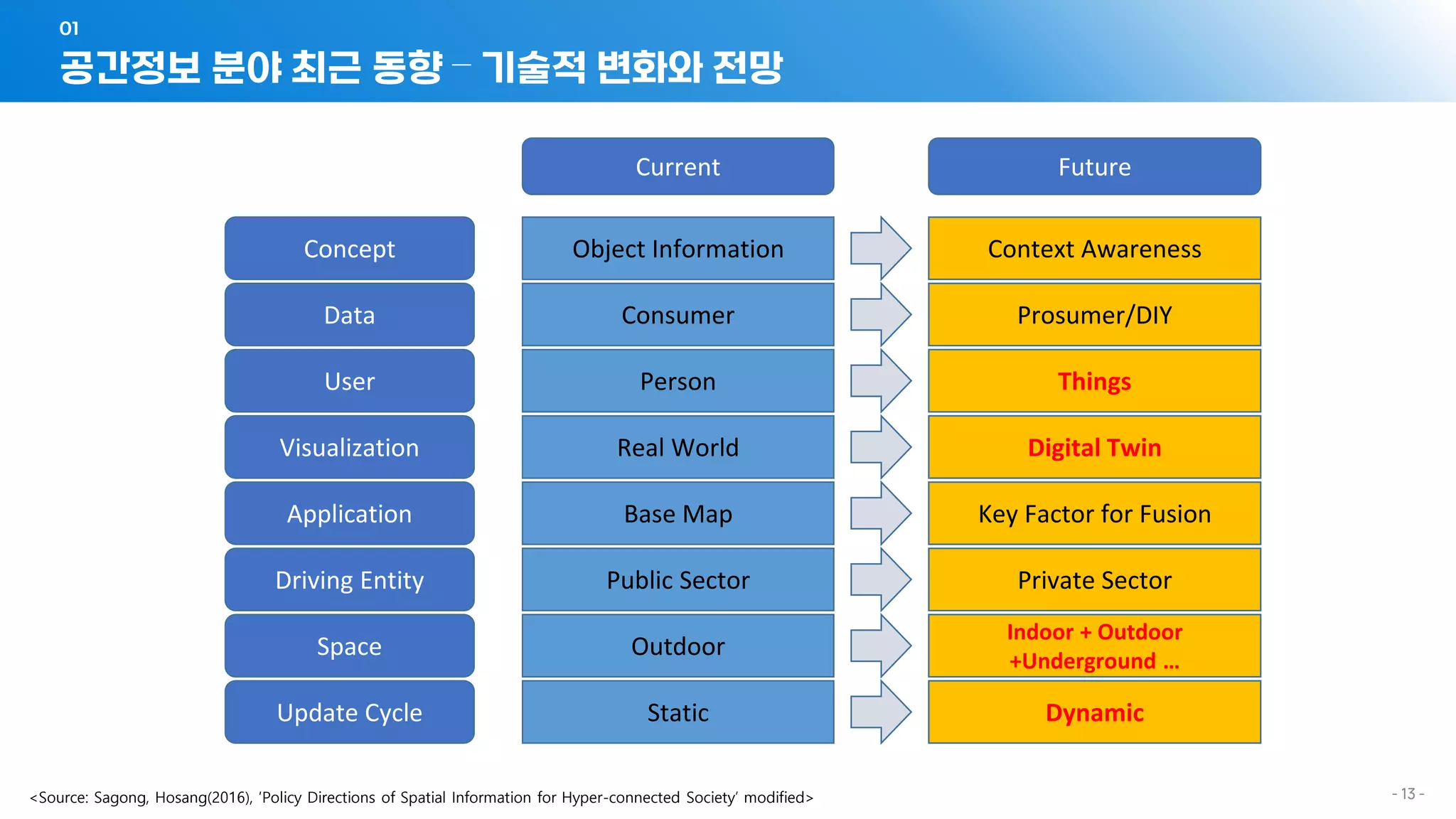 01

공간정보 분야 최근 동향 – 기술적 변화와 전망

| | Current | Future |
|---|---|---|
| Concept | Object Information | Context Awareness |
| Data | Consumer | Prosumer/DIY |
| User | Person | Things |
| Visualization | Real World | Digital Twin |
| Application | Base Map | Key Factor for Fusion |
| Driving Entity | Public Sector | Private Sector |
| Space | Outdoor | Indoor + Outdoor +Underground ... |
| Update Cycle | Static | Dynamic |

<Source: Sagong, Hosang(2016), 'Policy Directions of Spatial Information for Hyper-connected Society' modified>

- 13 -